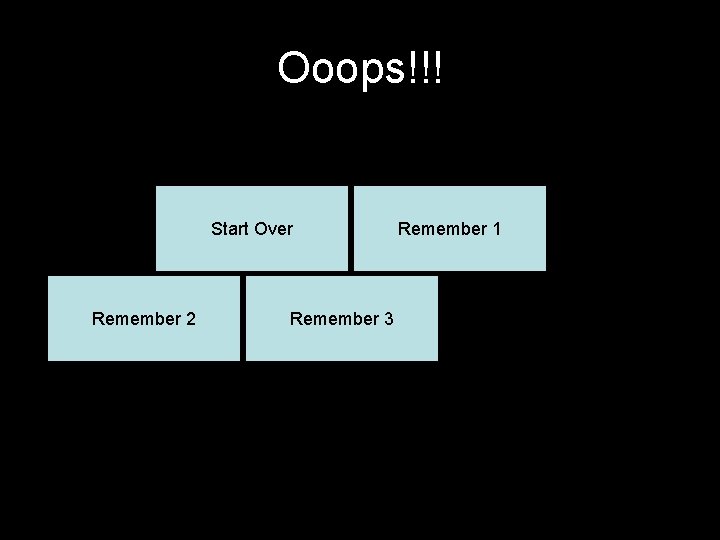 Ooops!!!

Start Over

Remember 1

Remember 2

Remember 3